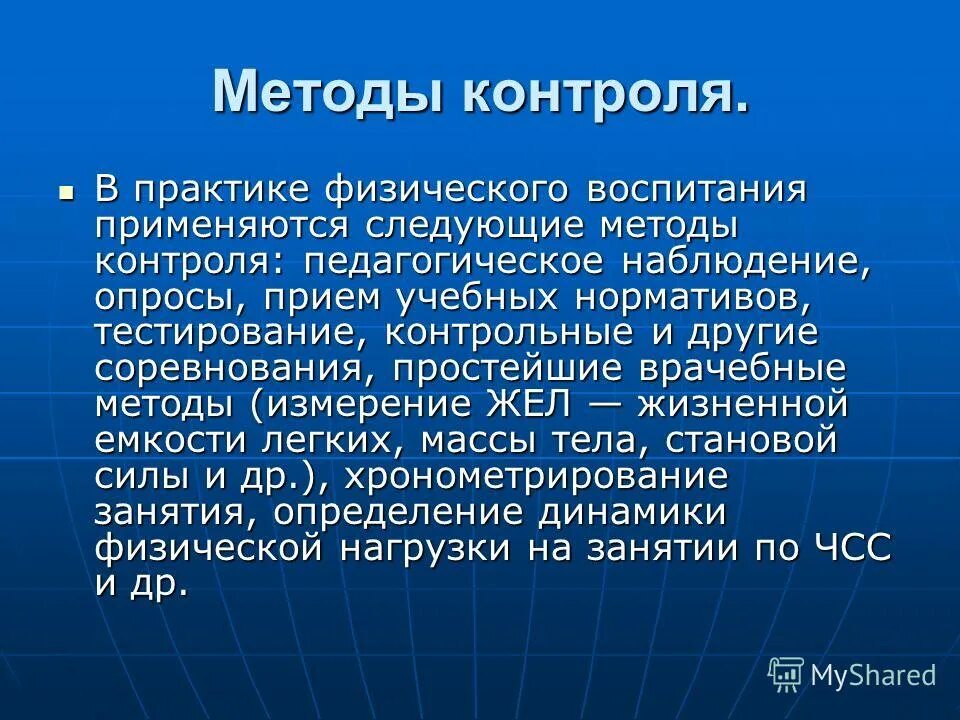 Методы контроля.

■ В практике физического воспитания применяются следующие методы контроля: педагогическое наблюдение, опросы, прием учебных нормативов, тестирование, контрольные и другие соревнования, простейшие врачебные методы (измерение ЖЕЛ — жизненной емкости легких, массы тела, становой силы и др.), хронометрирование занятия, определение динамики физической нагрузки на занятии по ЧСС и др.

MyShared